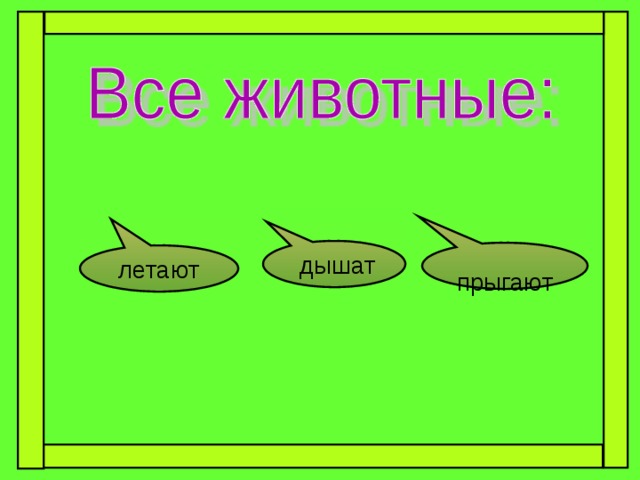 Все животные:

летают

дышат

прыгают